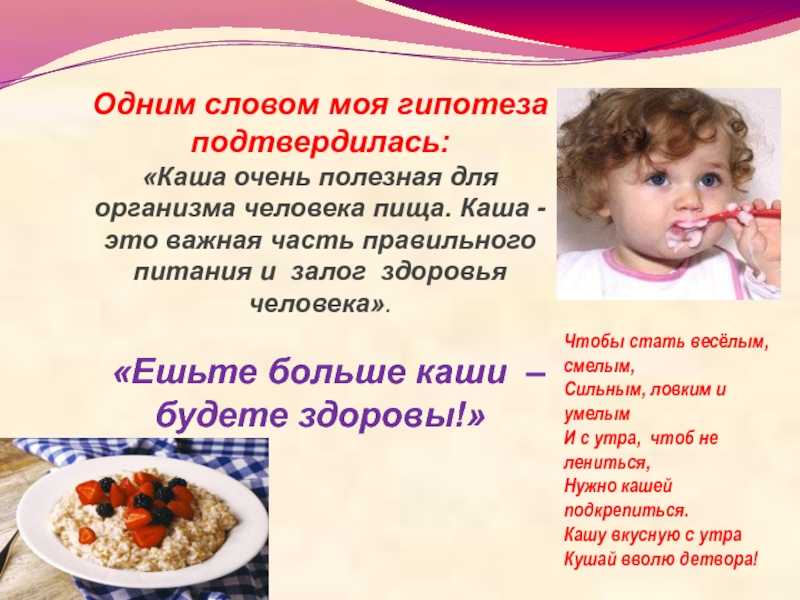 Одним словом моя гипотеза подтвердилась:

«Каша очень полезная для организма человека пища. Каша - это важная часть правильного питания и залог здоровья человека».

«Ешьте больше каши – будете здоровы!»

Чтобы стать весёлым, смелым,
Сильным, ловким и умелым
И с утра, чтоб не лениться,
Нужно кашей подкрепиться.
Кашу вкусную с утра
Кушай вволю детвора!